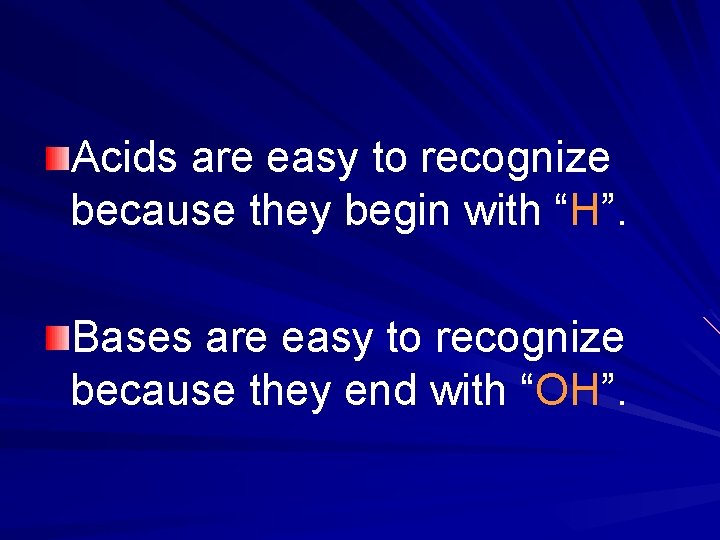 Acids are easy to recognize because they begin with “H”.

Bases are easy to recognize because they end with “OH”.